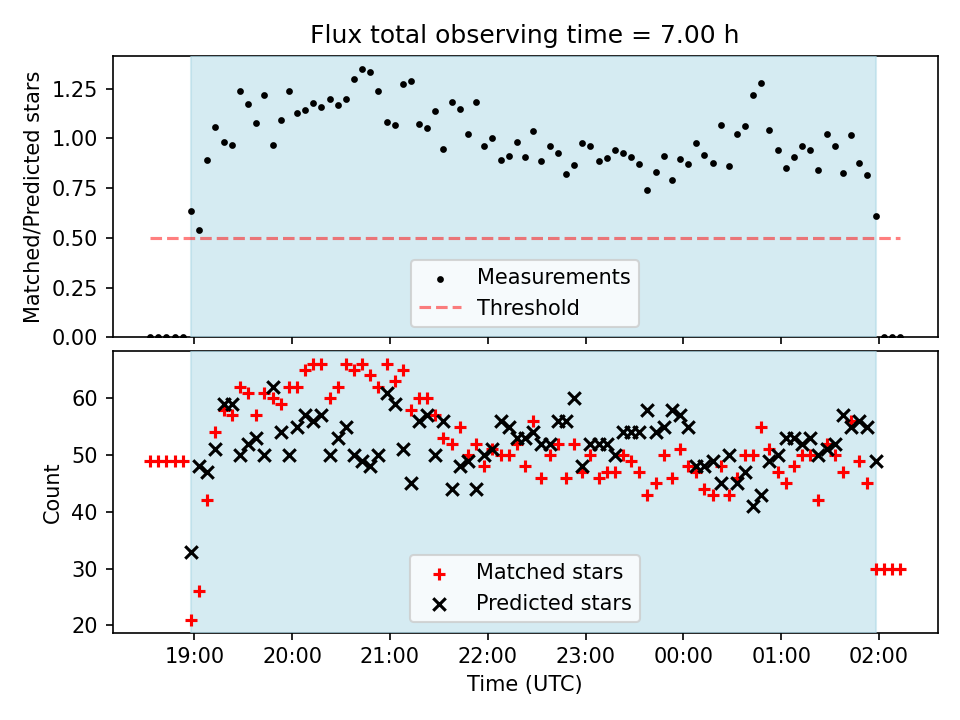 Flux total observing time = 7.00 h

Matched/Predicted stars

1.25
1.00
0.75
0.50
0.25
0.00

Measurements
Threshold

Count

60
50
40
30
20

Matched stars
Predicted stars

19:00 20:00 21:00 22:00 23:00 00:00 01:00 02:00

Time (UTC)